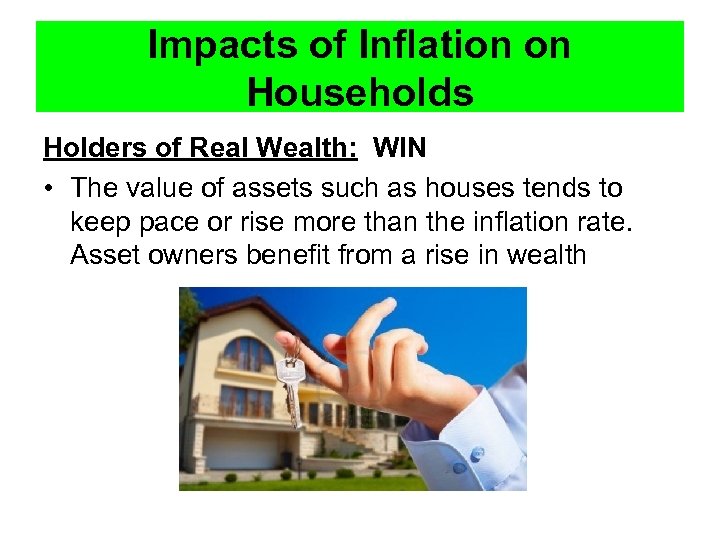 Impacts of Inflation on Households

Holders of Real Wealth: WIN

• The value of assets such as houses tends to keep pace or rise more than the inflation rate. Asset owners benefit from a rise in wealth